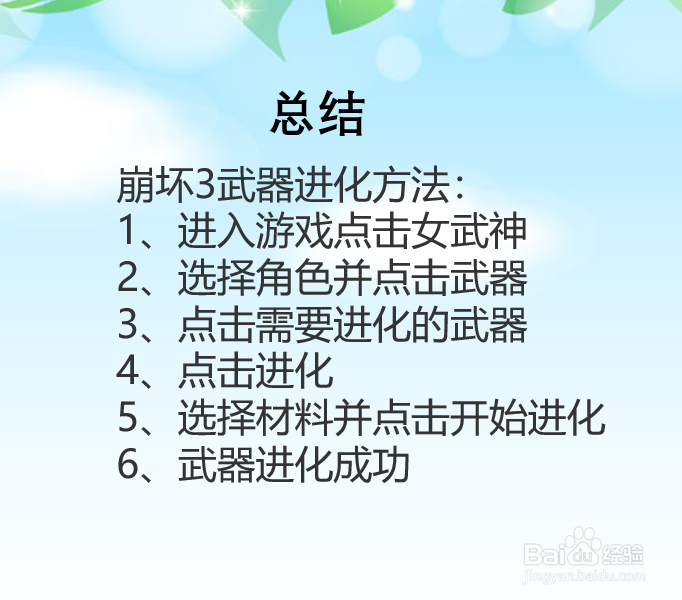 总结

崩坏3武器进化方法：
1、进入游戏点击女武神
2、选择角色并点击武器
3、点击需要进化的武器
4、点击进化
5、选择材料并点击开始进化
6、武器进化成功

Baidu经验
jingyan.baidu.com